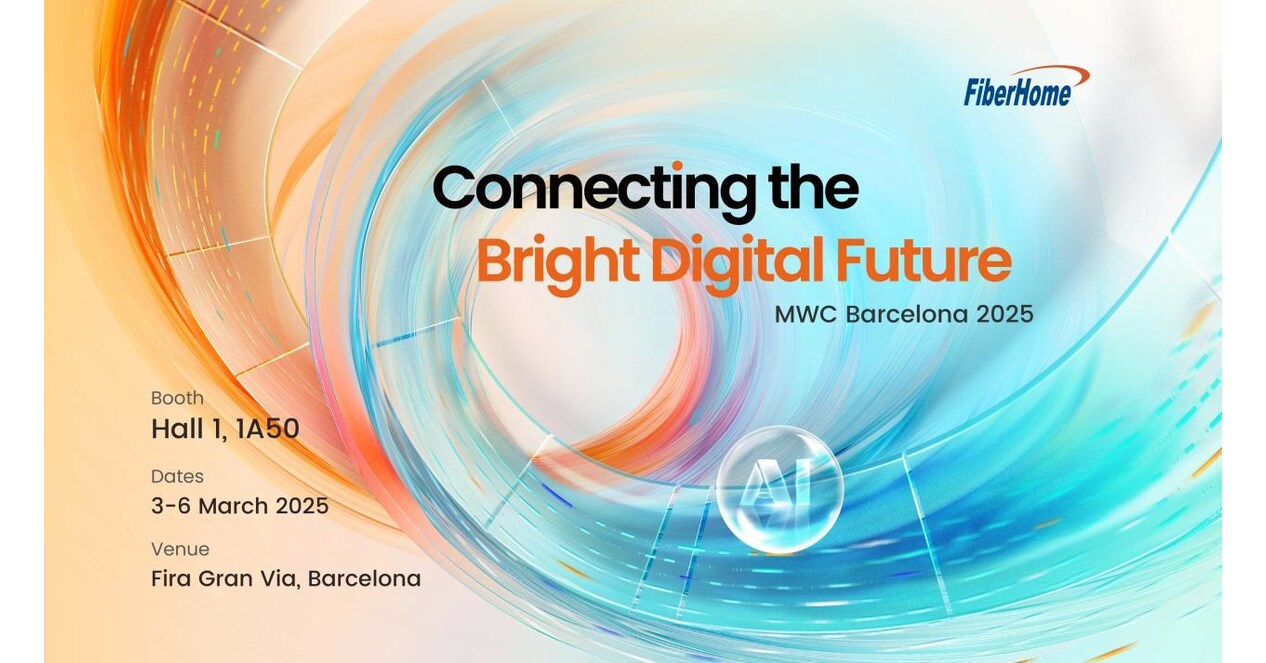 FiberHome

Connecting the
Bright Digital Future

MWC Barcelona 2025

Booth
Hall 1, 1A50

Dates
3-6 March 2025

Venue
Fira Gran Via, Barcelona

AI